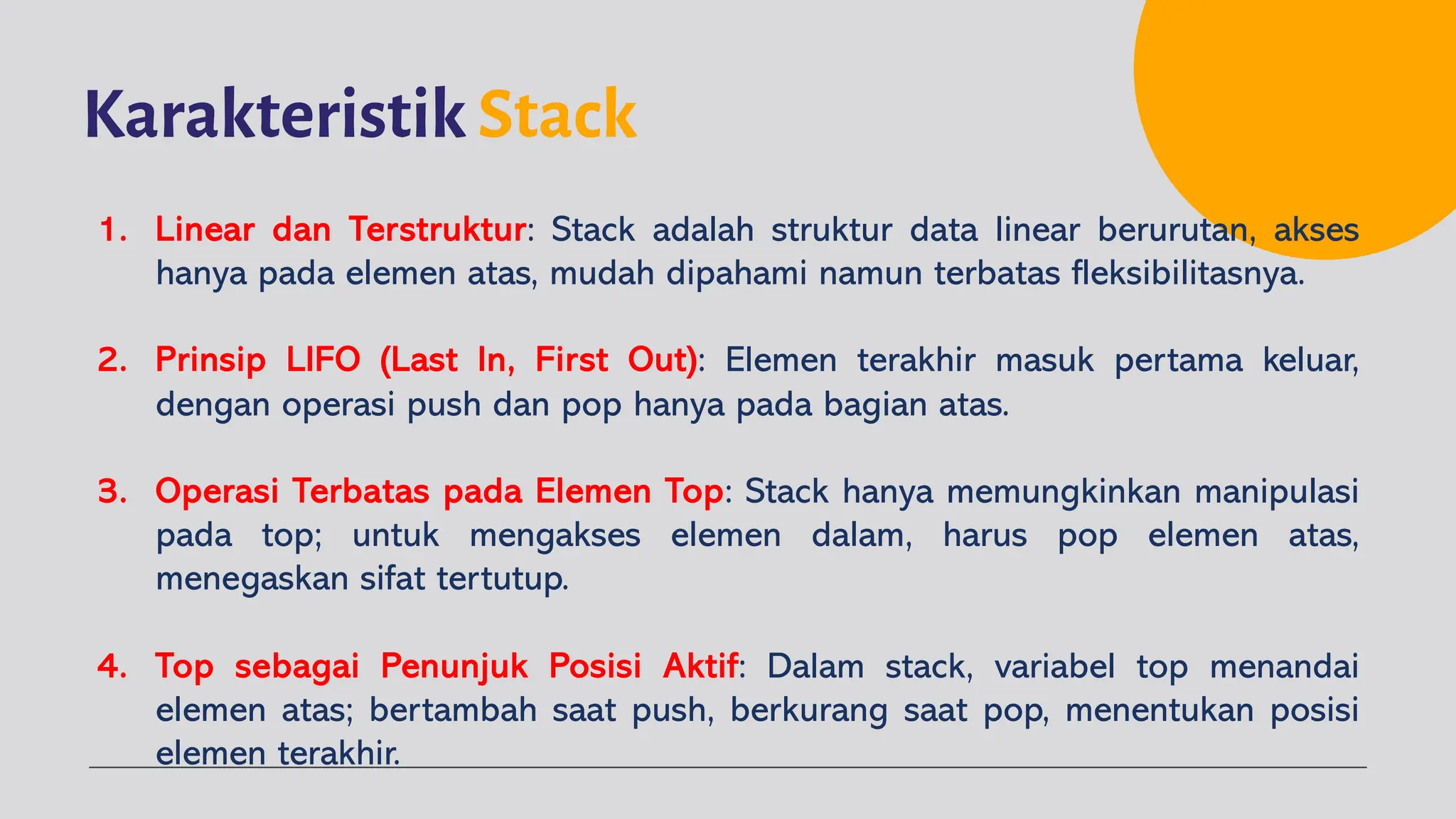 Karakteristik Stack

1. Linear dan Terstruktur: Stack adalah struktur data linear berurutan, akses hanya pada elemen atas, mudah dipahami namun terbatas fleksibilitasnya.

2. Prinsip LIFO (Last In, First Out): Elemen terakhir masuk pertama keluar, dengan operasi push dan pop hanya pada bagian atas.

3. Operasi Terbatas pada Elemen Top: Stack hanya memungkinkan manipulasi pada top; untuk mengakses elemen dalam, harus pop elemen atas, menegaskan sifat tertutup.

4. Top sebagai Penunjuk Posisi Aktif: Dalam stack, variabel top menandai elemen atas; bertambah saat push, berkurang saat pop, menentukan posisi elemen terakhir.